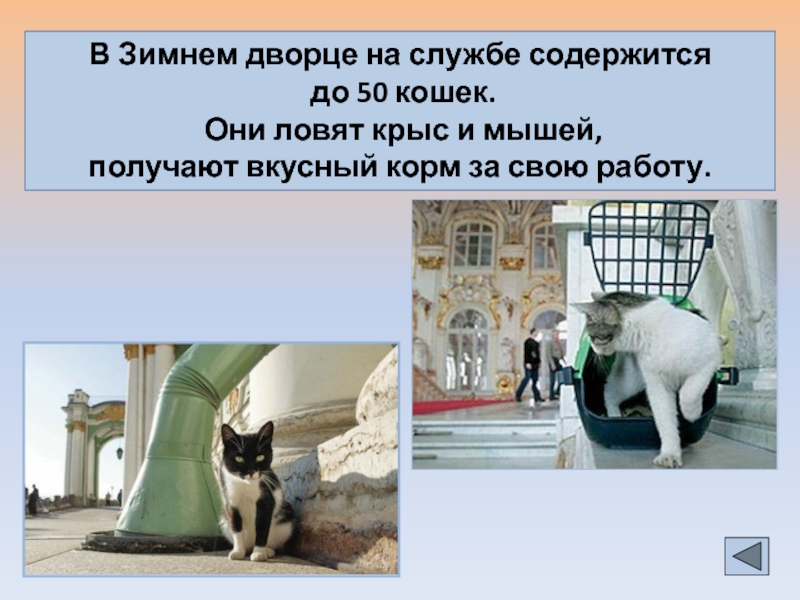 В Зимнем дворце на службе содержится до 50 кошек.
Они ловят крыс и мышей, получают вкусный корм за свою работу.